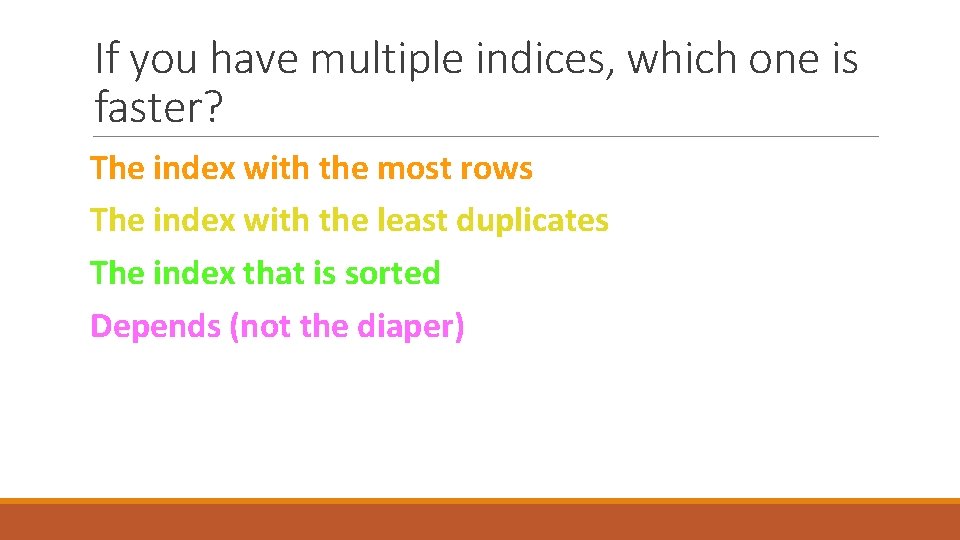 If you have multiple indices, which one is faster?

The index with the most rows

The index with the least duplicates

The index that is sorted

Depends (not the diaper)